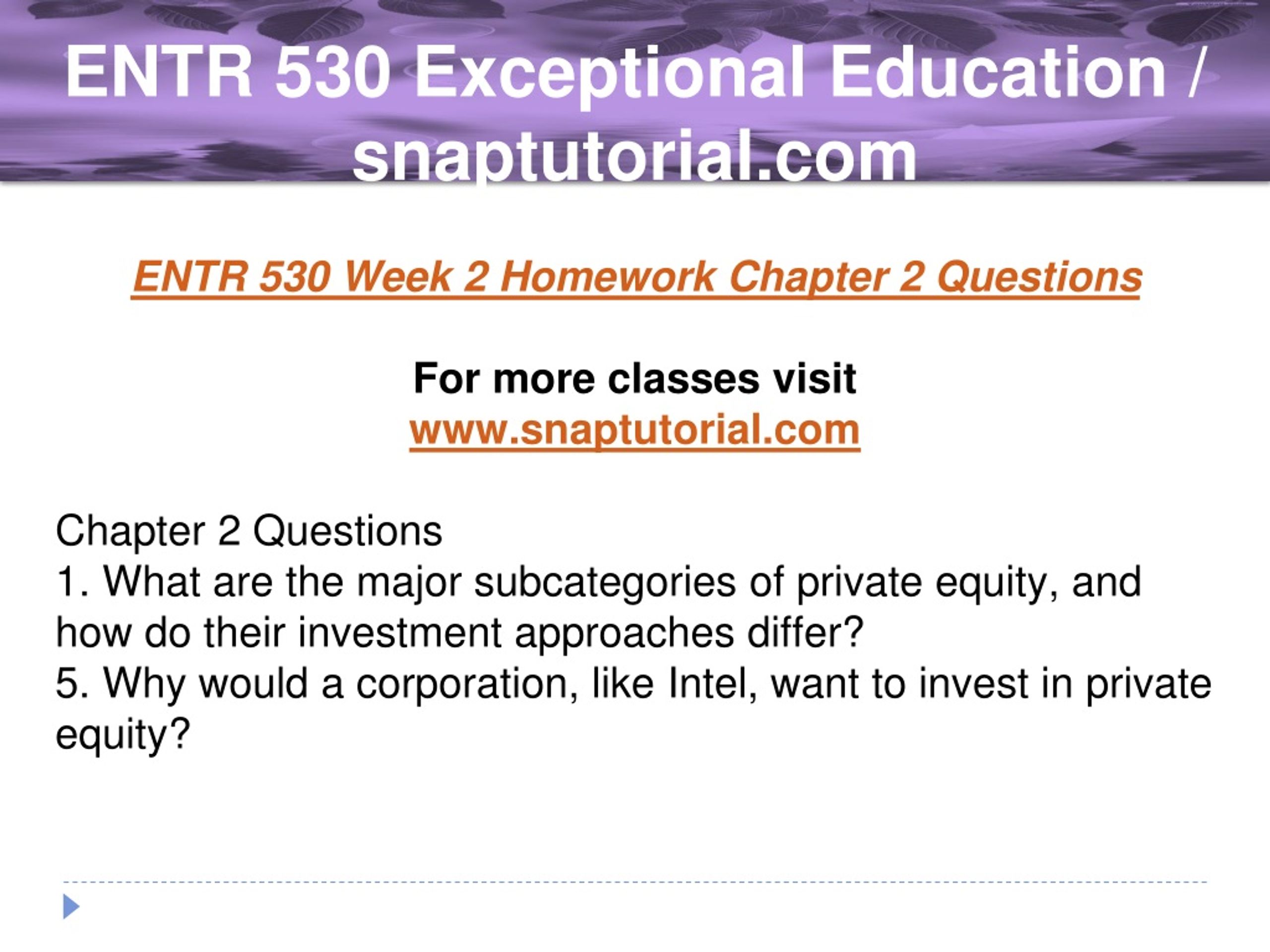 ENTR 530 Exceptional Education / snaptutorial.com

ENTR 530 Week 2 Homework Chapter 2 Questions

For more classes visit
www.snaptutorial.com

Chapter 2 Questions
1. What are the major subcategories of private equity, and how do their investment approaches differ?
5. Why would a corporation, like Intel, want to invest in private equity?